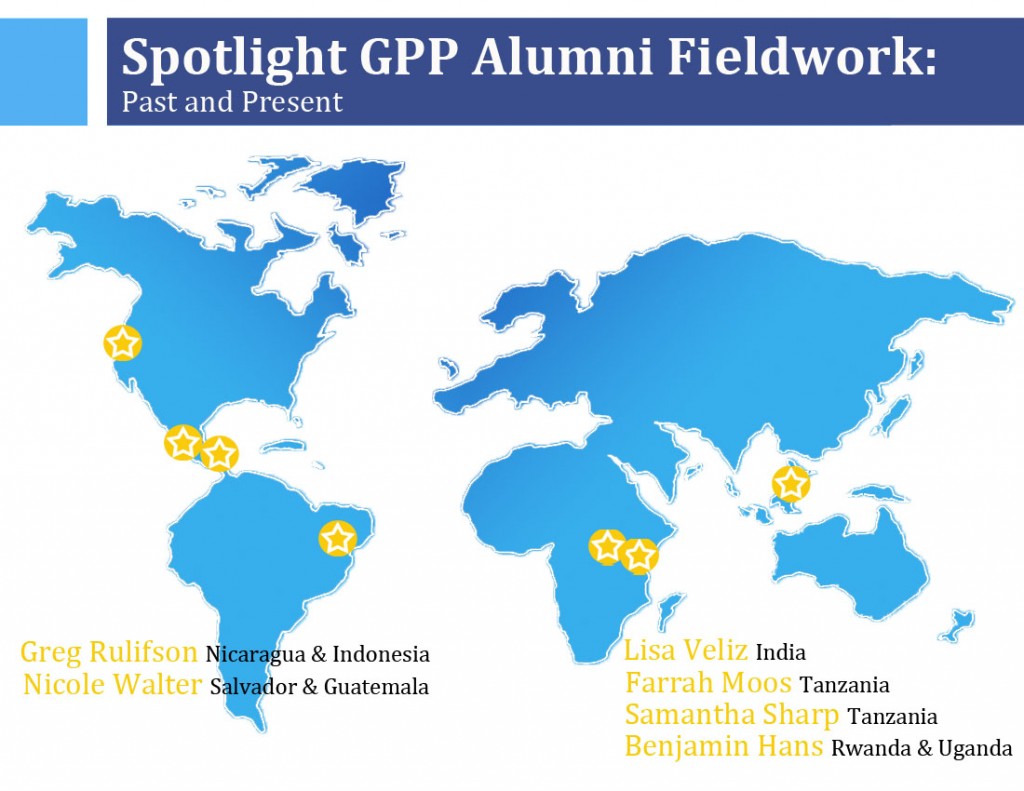 Spotlight GPP Alumni Fieldwork:
Past and Present

Greg Rulifson Nicaragua & Indonesia
Nicole Walter Salvador & Guatemala

Lisa Veliz India
Farrah Moos Tanzania
Samantha Sharp Tanzania
Benjamin Hans Rwanda & Uganda